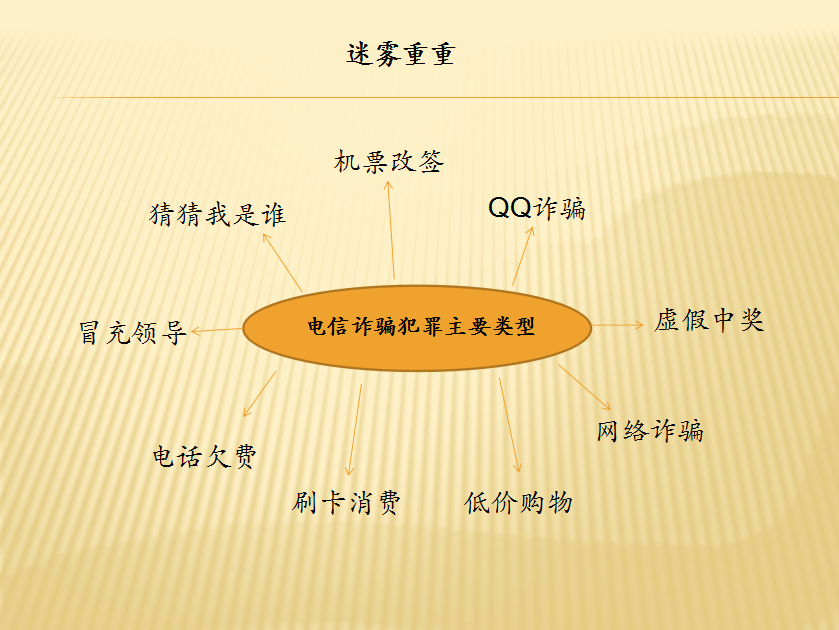 迷雾重重

机票改签

猜猜我是谁

QQ诈骗

冒充领导

电信诈骗犯罪主要类型

虚假中奖

电话欠费

网络诈骗

刷卡消费

低价购物